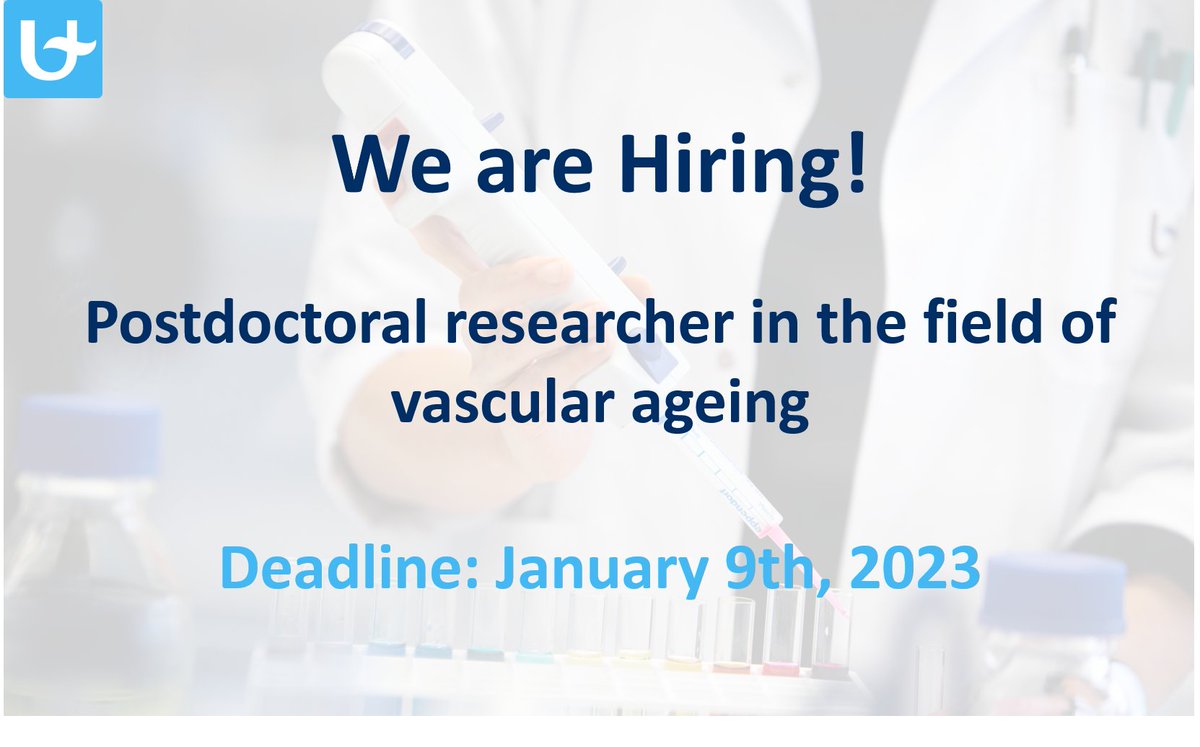 We are Hiring!

Postdoctoral researcher in the field of vascular ageing

Deadline: January 9th, 2023